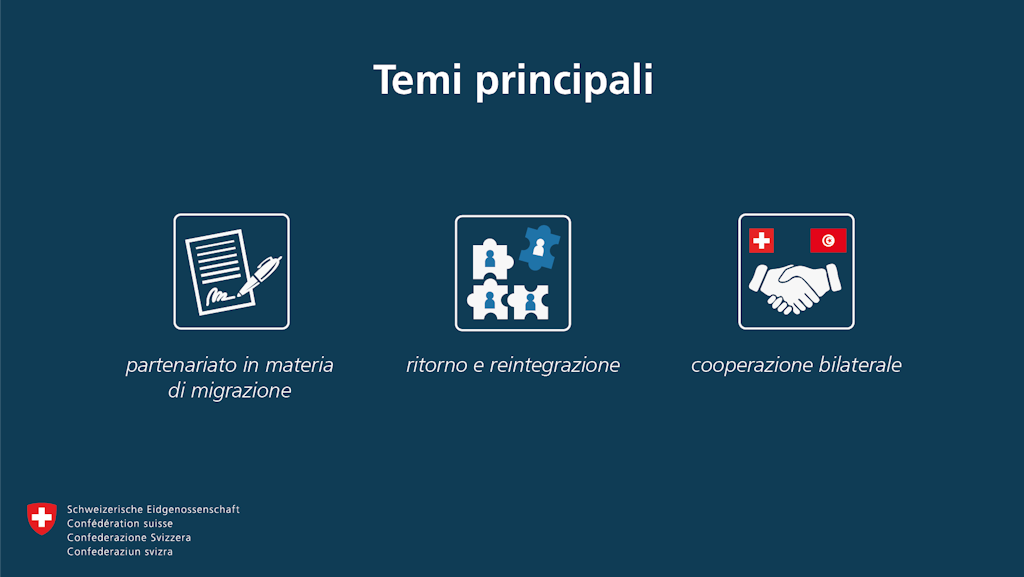 Temi principali

partenariato in materia di migrazione

ritorno e reintegrazione

cooperazione bilaterale

Schweizerische Eidgenossenschaft
Confédération suisse
Confederazione Svizzera
Confederaziun svizra